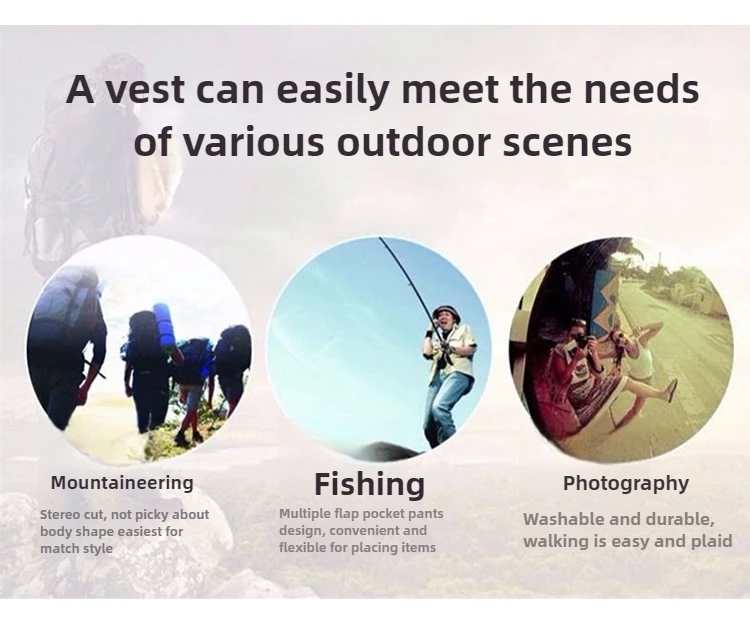 A vest can easily meet the needs of various outdoor scenes

Mountaineering

Stereo cut, not picky about body shape easiest for match style

Fishing

Multiple flap pocket pants design, convenient and flexible for placing items

Photography

Washable and durable, walking is easy and plaid